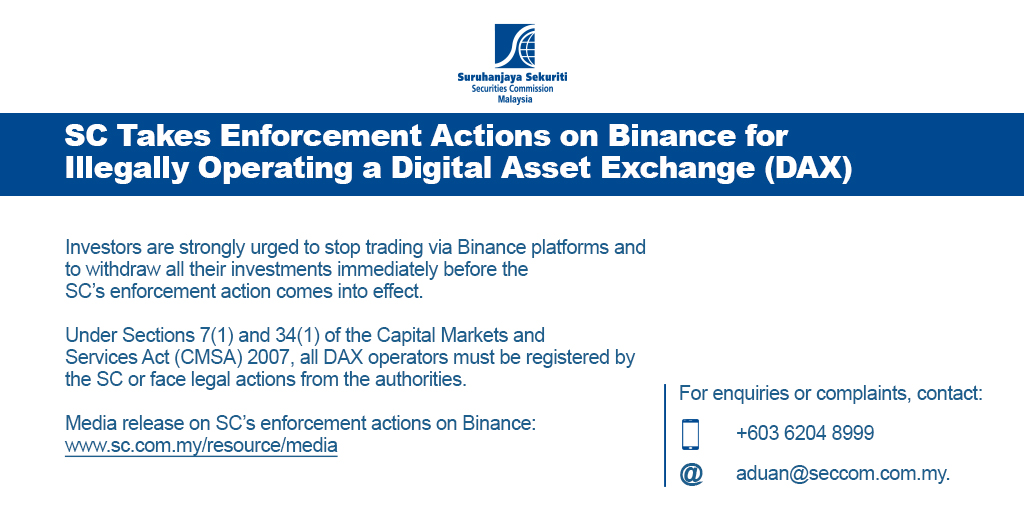 Suruhanjaya Sekuriti
Securities Commission
Malaysia

SC Takes Enforcement Actions on Binance for Illegally Operating a Digital Asset Exchange (DAX)

Investors are strongly urged to stop trading via Binance platforms and to withdraw all their investments immediately before the SC's enforcement action comes into effect.

Under Sections 7(1) and 34(1) of the Capital Markets and Services Act (CMSA) 2007, all DAX operators must be registered by the SC or face legal actions from the authorities.

Media release on SC's enforcement actions on Binance:
www.sc.com.my/resource/media

For enquiries or complaints, contact:

+603 6204 8999

@ aduan@seccom.com.my.